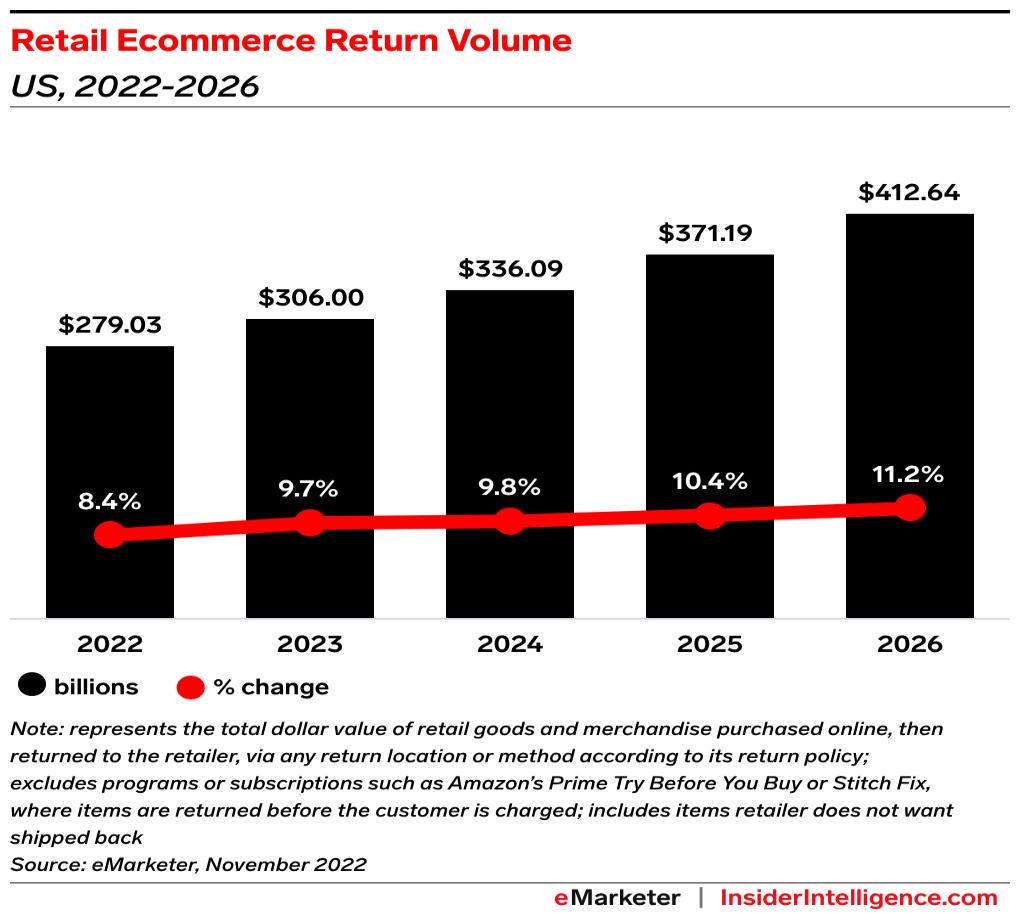 Retail Ecommerce Return Volume
US, 2022-2026

$279.03
$306.00
$336.09
$371.19
$412.64

8.4%
9.7%
9.8%
10.4%
11.2%

2022
2023
2024
2025
2026

billions
% change

Note: represents the total dollar value of retail goods and merchandise purchased online, then returned to the retailer, via any return location or method according to its return policy; excludes programs or subscriptions such as Amazon's Prime Try Before You Buy or Stitch Fix, where items are returned before the customer is charged; includes items retailer does not want shipped back
Source: eMarketer, November 2022

eMarketer | InsiderIntelligence.com